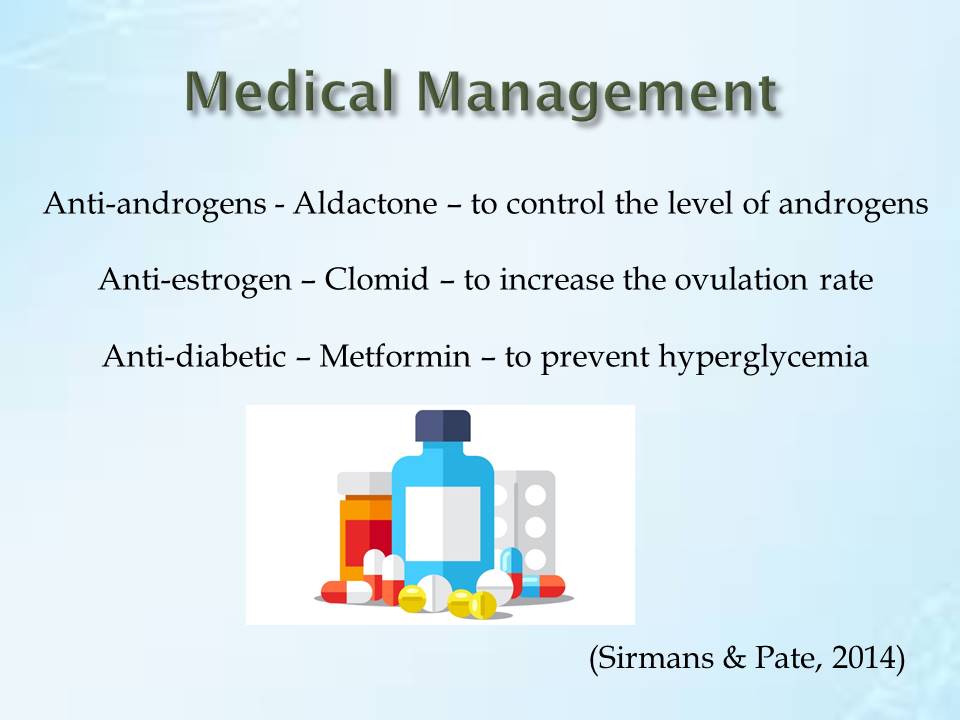 Medical Management

Anti-androgens - Aldactone – to control the level of androgens

Anti-estrogen – Clomid – to increase the ovulation rate

Anti-diabetic – Metformin – to prevent hyperglycemia

(Sirmans & Pate, 2014)